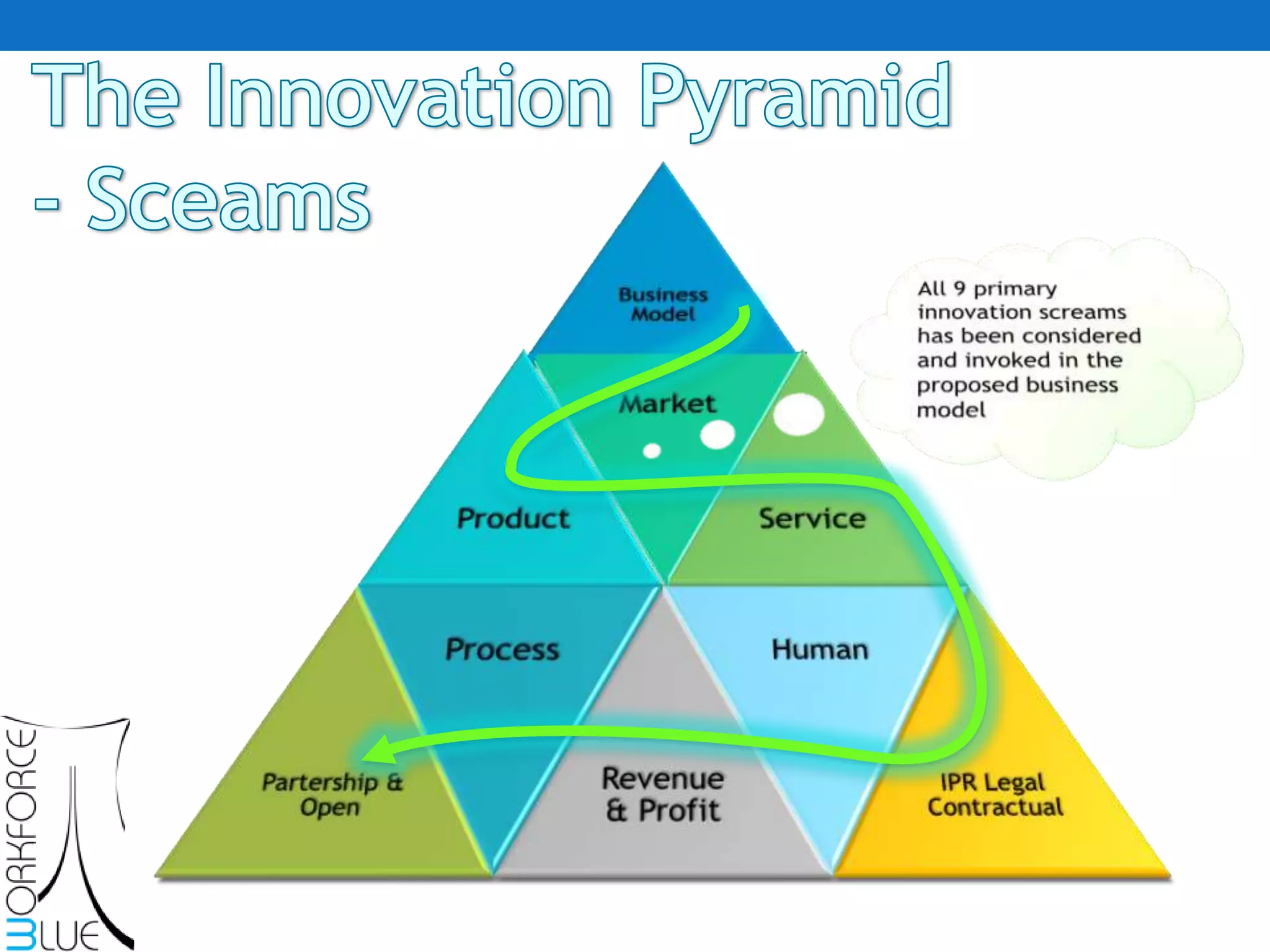 The Innovation Pyramid - Sceams

Business Model

Market

Product

Service

Process

Human

Partership & Open

Revenue & Profit

IPR Legal Contractual

All 9 primary innovation screams has been considered and invoked in the proposed business model

WORKFORCE BLUE